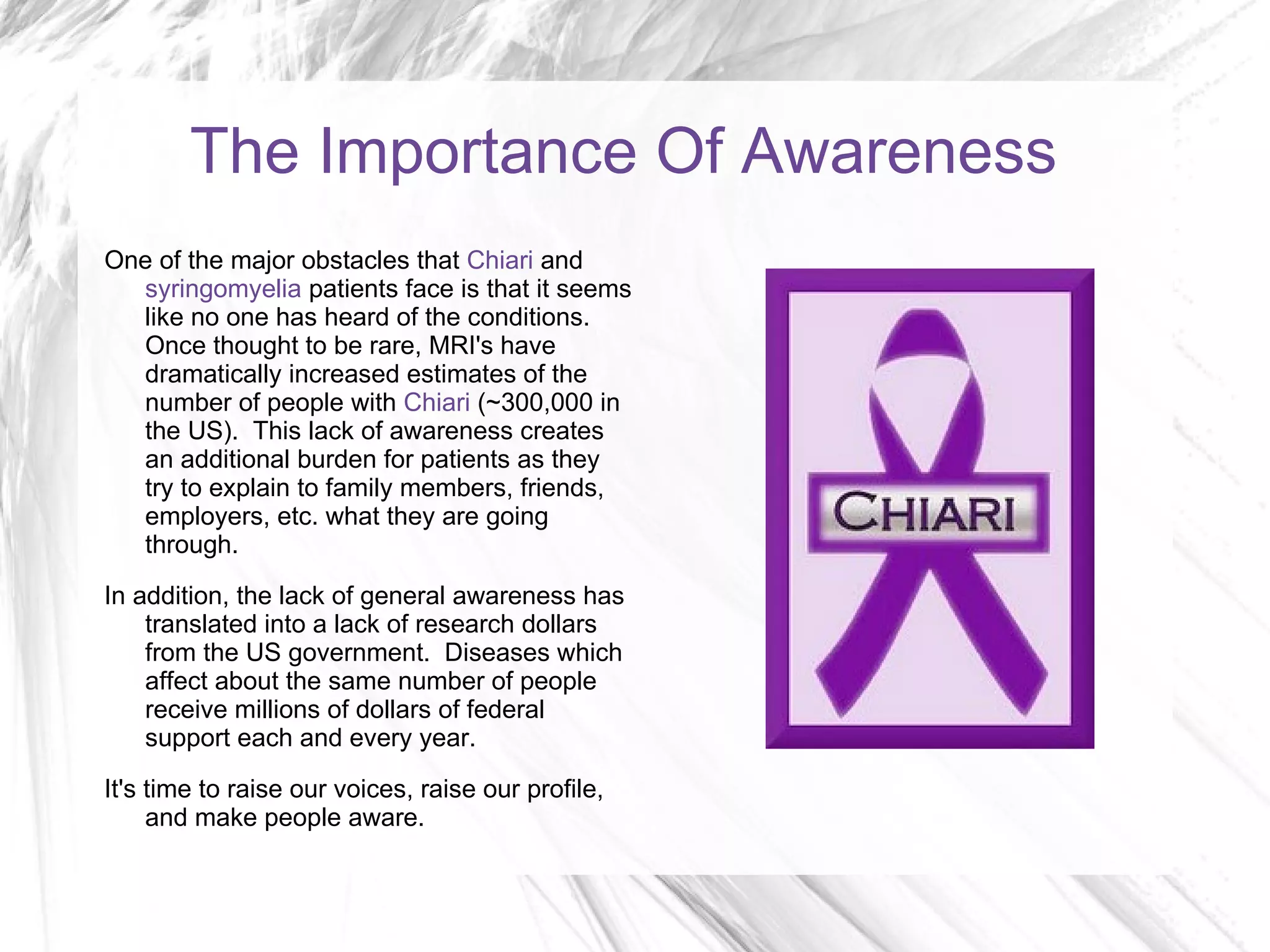 The Importance Of Awareness

One of the major obstacles that Chiari and syringomyelia patients face is that it seems like no one has heard of the conditions. Once thought to be rare, MRI's have dramatically increased estimates of the number of people with Chiari (~300,000 in the US). This lack of awareness creates an additional burden for patients as they try to explain to family members, friends, employers, etc. what they are going through.

In addition, the lack of general awareness has translated into a lack of research dollars from the US government. Diseases which affect about the same number of people receive millions of dollars of federal support each and every year.

It's time to raise our voices, raise our profile, and make people aware.

CHIARI